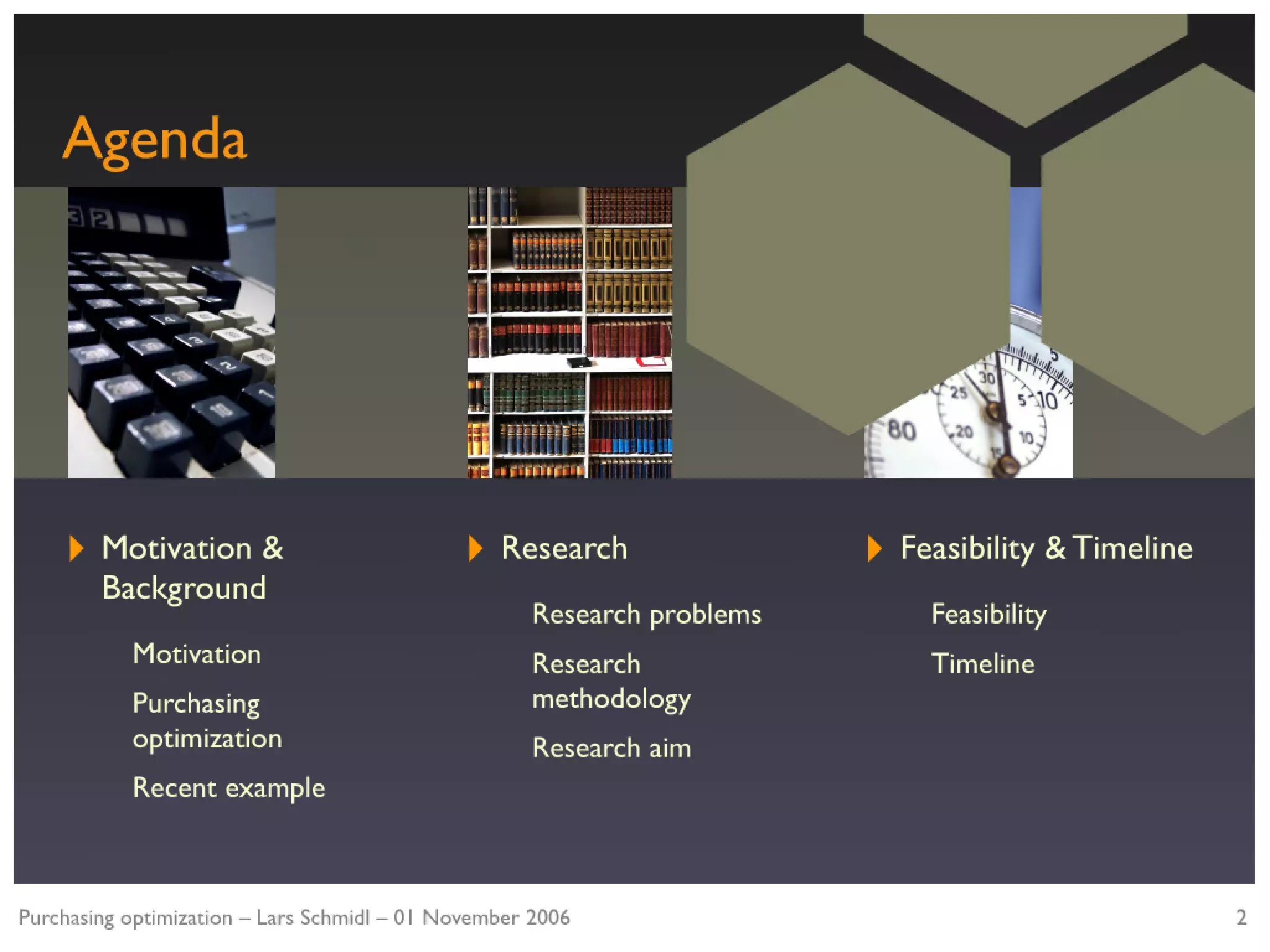 Agenda

Motivation & Background

Motivation

Purchasing optimization

Recent example

Research

Research problems

Research methodology

Research aim

Feasibility & Timeline

Feasibility

Timeline

Purchasing optimization – Lars Schmidl – 01 November 2006

2